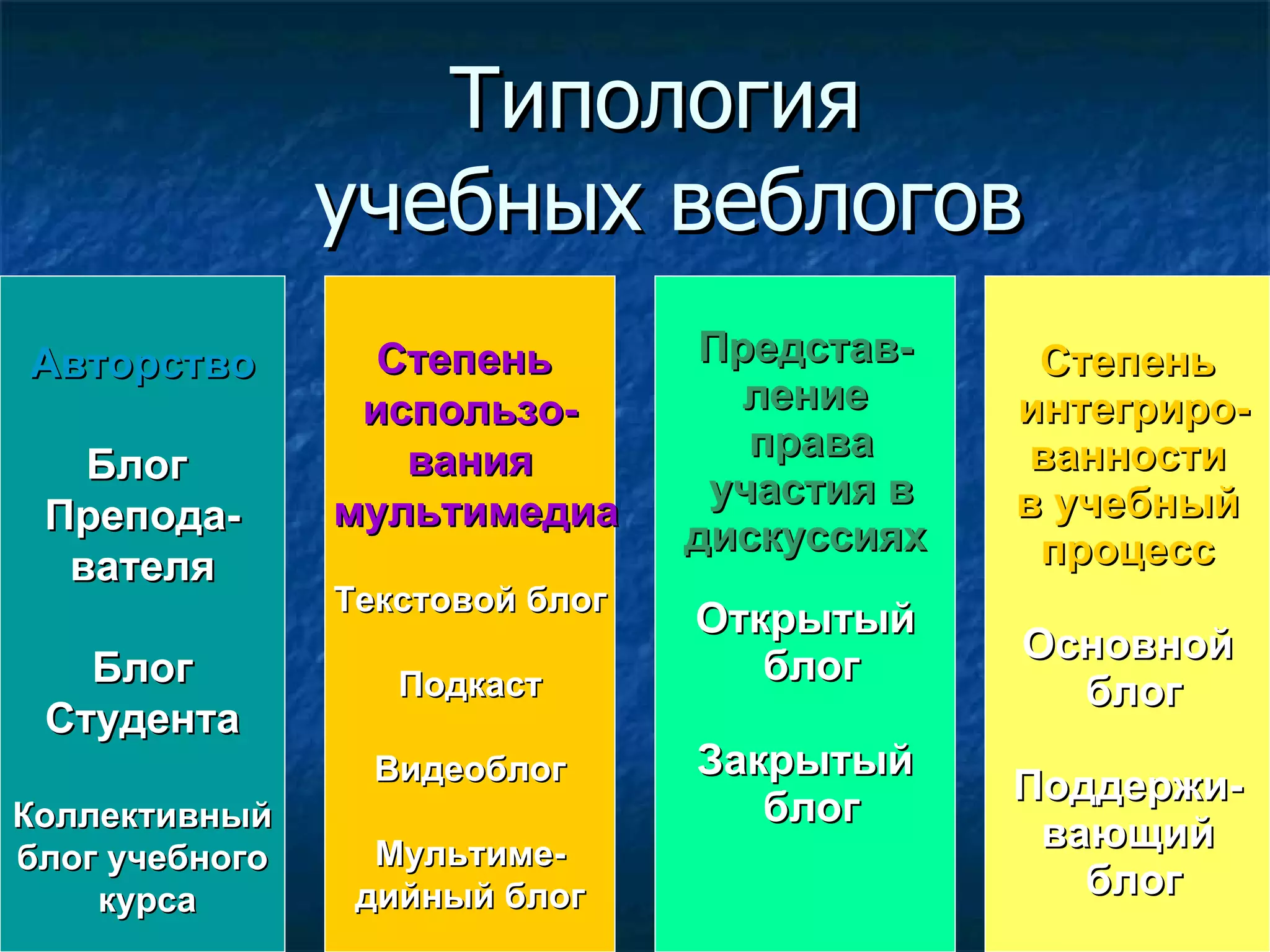 Типология учебных веблогов

Авторство

Блог Преподавателя

Блог Студента

Коллективный блог учебного курса

Степень использования мультимедиа

Текстовой блог

Подкаст

Видеоблог

Мультимедийный блог

Представление права участия в дискуссиях

Открытый блог

Закрытый блог

Степень интегрированности в учебный процесс

Основной блог

Поддерживающий блог